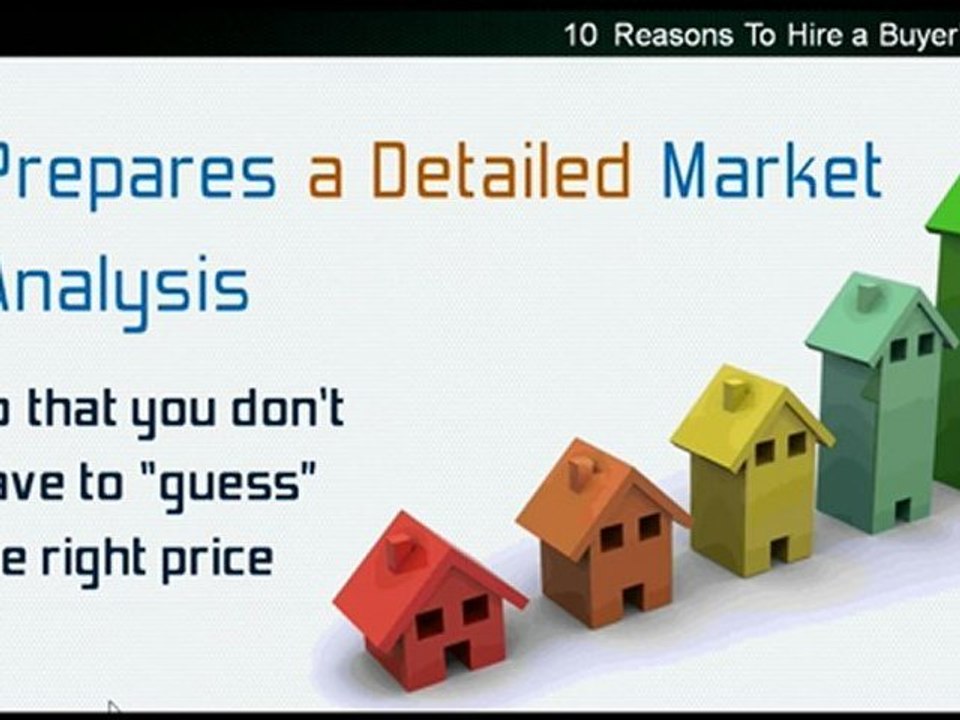 10 Reasons To Hire a Buyer

Prepares a Detailed Market Analysis

o that you don't ave to "guess" e right price